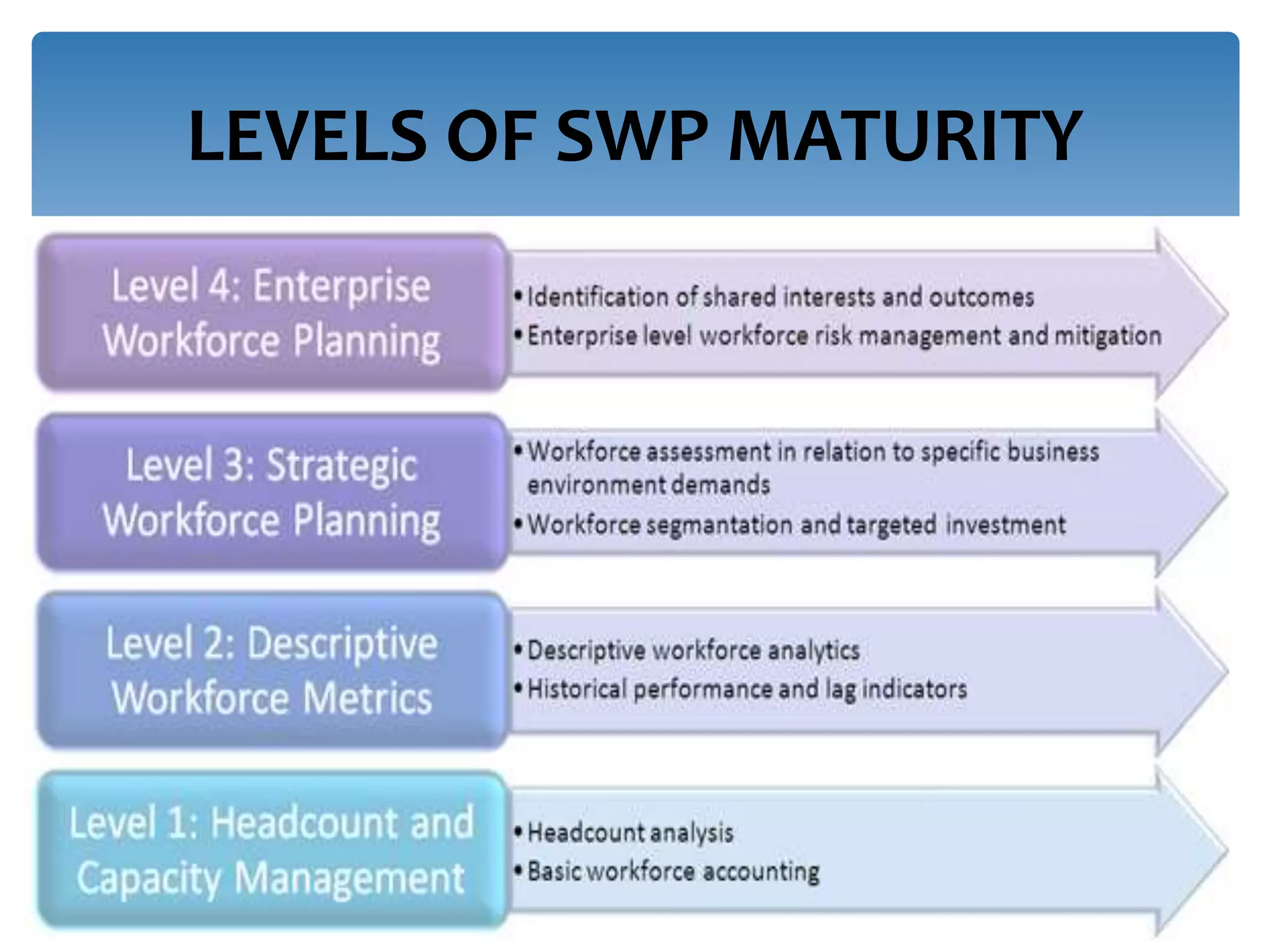 LEVELS OF SWP MATURITY

Level 4: Enterprise Workforce Planning

• Identification of shared interests and outcomes
• Enterprise level workforce risk management and mitigation

Level 3: Strategic Workforce Planning

• Workforce assessment in relation to specific business environment demands
• Workforce segmantation and targeted investment

Level 2: Descriptive Workforce Metrics

• Descriptive workforce analytics
• Historical performance and lag indicators

Level 1: Headcount and Capacity Management

• Headcount analysis
• Basic workforce accounting